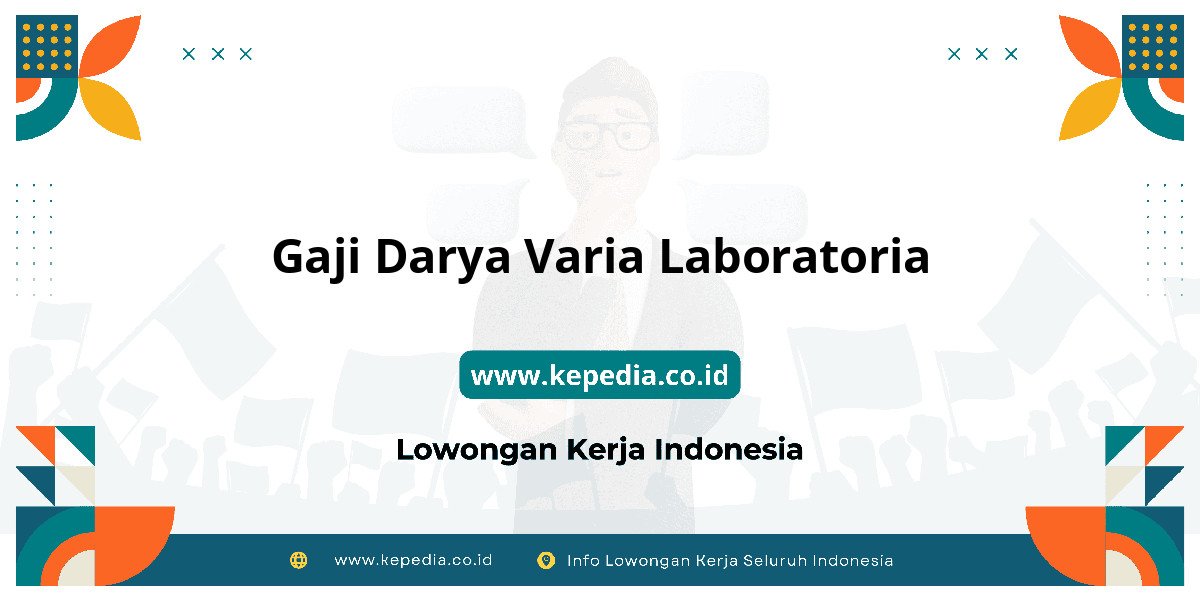 Gaji Darya Varia Laboratoria

www.kepedia.co.id

Lowongan Kerja Indonesia

www.kepedia.co.id Info Lowongan Kerja Seluruh Indonesia